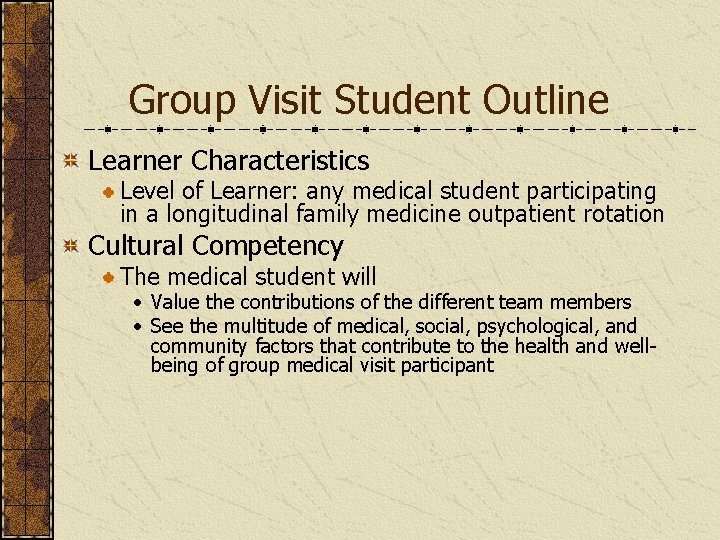 Group Visit Student Outline

Learner Characteristics

Level of Learner: any medical student participating in a longitudinal family medicine outpatient rotation

Cultural Competency

The medical student will

• Value the contributions of the different team members

• See the multitude of medical, social, psychological, and community factors that contribute to the health and well-being of group medical visit participant